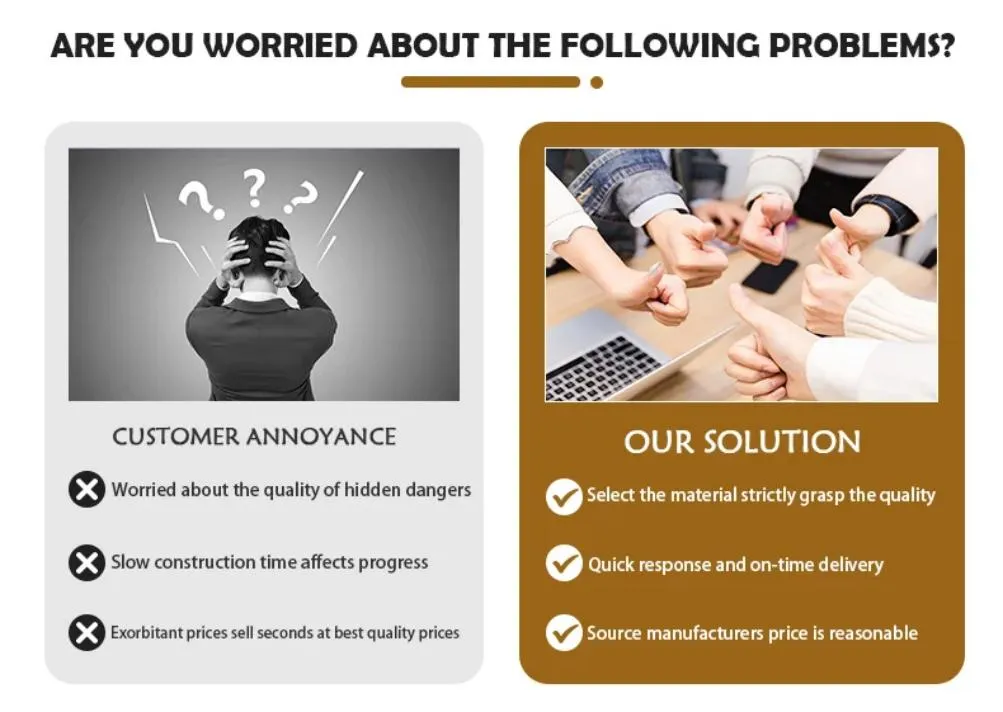 ARE YOU WORRIED ABOUT THE FOLLOWING PROBLEMS?

? ? ?

CUSTOMER ANNOYANCE

Worried about the quality of hidden dangers

Slow construction time affects progress

Exorbitant prices sell seconds at best quality prices

OUR SOLUTION

Select the material strictly grasp the quality

Quick response and on-time delivery

Source manufacturers price is reasonable